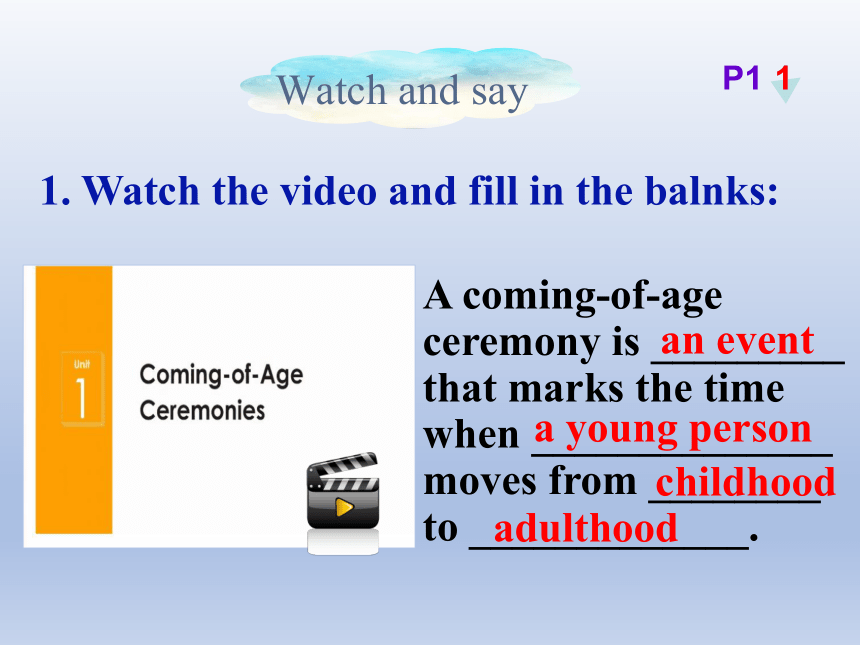 Watch and say

P1 1

1. Watch the video and fill in the balnks:

Unit 1

Coming-of-Age Ceremonies

A coming-of-age ceremony is an event that marks the time when a young person moves from childhood to adulthood.